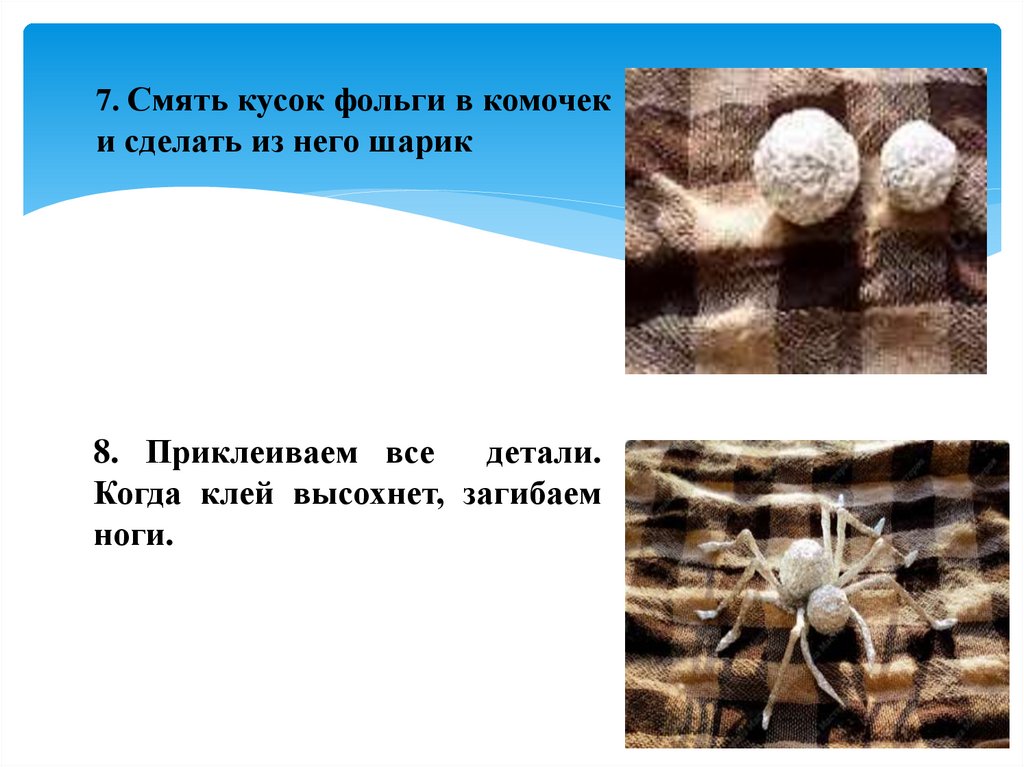 7. Смять кусок фольги в комочек и сделать из него шарик

8. Приклеиваем все детали. Когда клей высохнет, загибаем ноги.